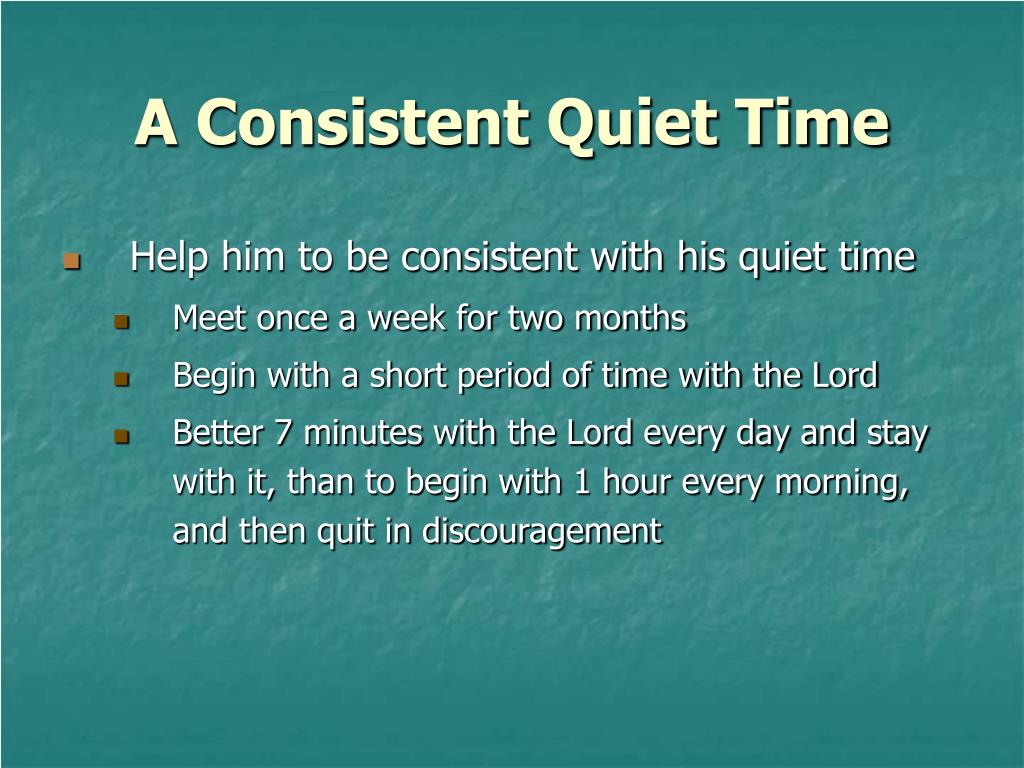 A Consistent Quiet Time

- Help him to be consistent with his quiet time
  - Meet once a week for two months
  - Begin with a short period of time with the Lord
  - Better 7 minutes with the Lord every day and stay with it, than to begin with 1 hour every morning, and then quit in discouragement